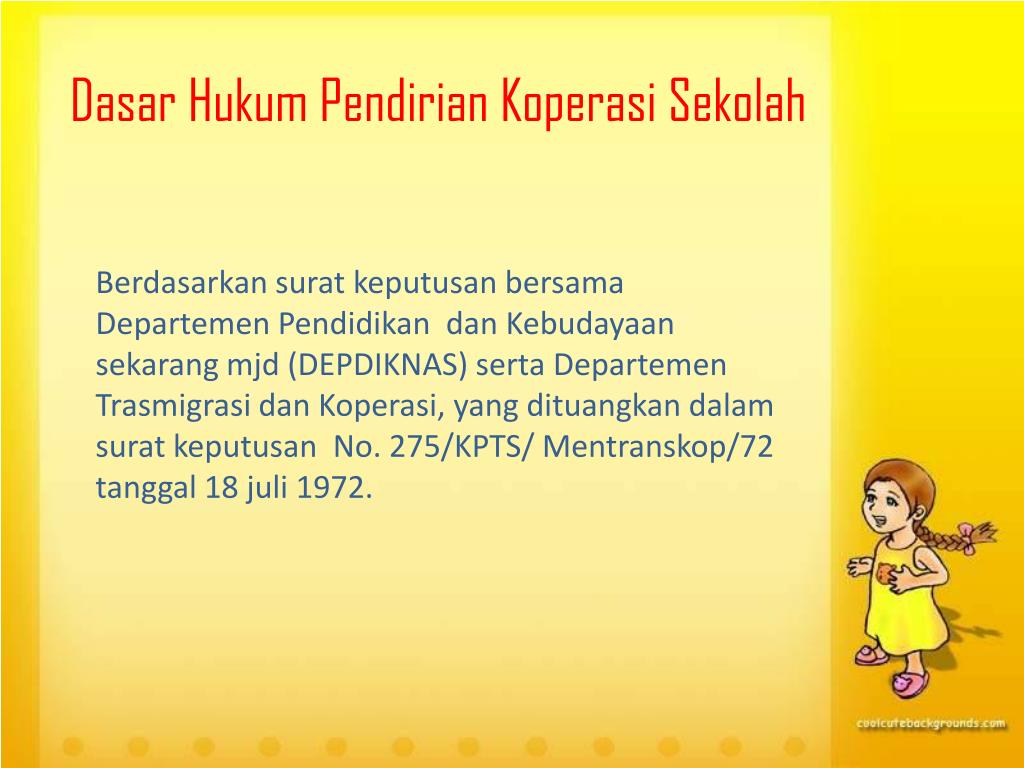 Dasar Hukum Pendirian Koperasi Sekolah

Berdasarkan surat keputusan bersama Departemen Pendidikan dan Kebudayaan sekarang mjd (DEPDIKNAS) serta Departemen Trasmigrasi dan Koperasi, yang dituangkan dalam surat keputusan No. 275/KPTS/ Mentranskop/72 tanggal 18 juli 1972.

coolcutebackgrounds.com